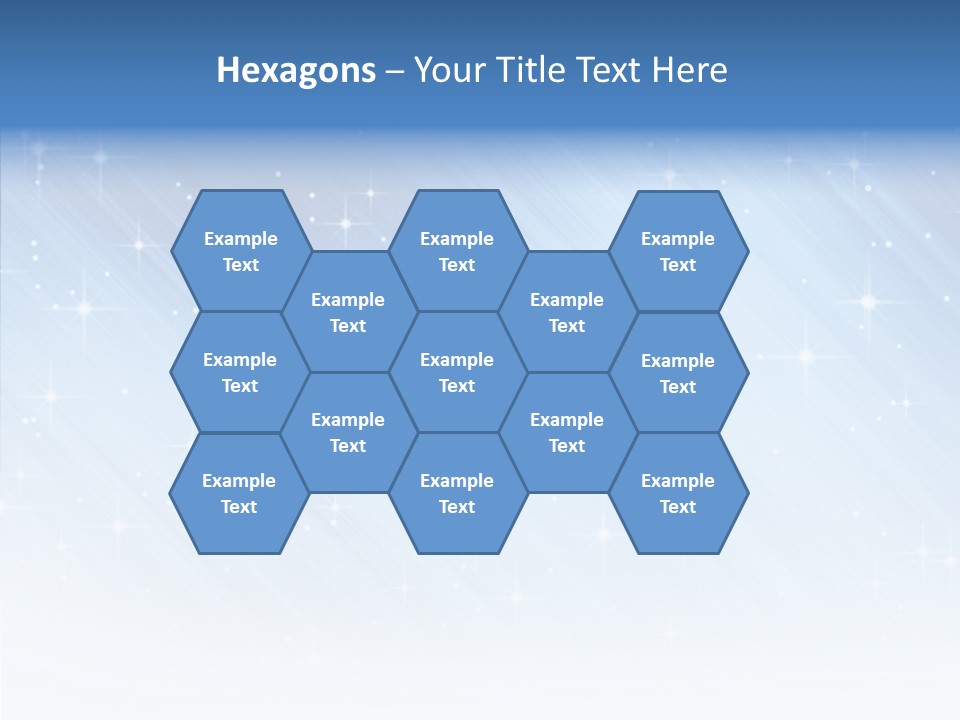 Hexagons – Your Title Text Here

Example Text

Example Text

Example Text

Example Text

Example Text

Example Text

Example Text

Example Text

Example Text

Example Text

Example Text

Example Text

Example Text